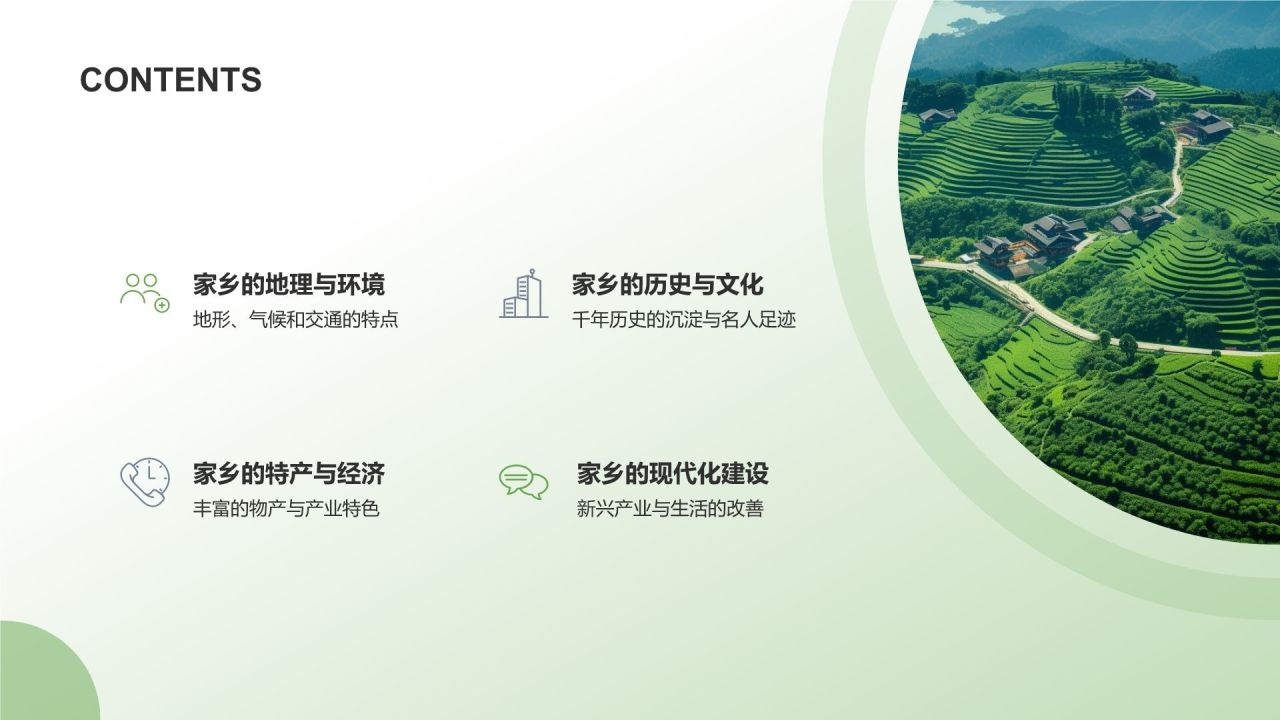 CONTENTS

家乡的地理与环境
地形、气候和交通的特点

家乡的历史与文化
千年历史的沉淀与名人足迹

家乡的特产与经济
丰富的物产与产业特色

家乡的现代化建设
新兴产业与生活的改善